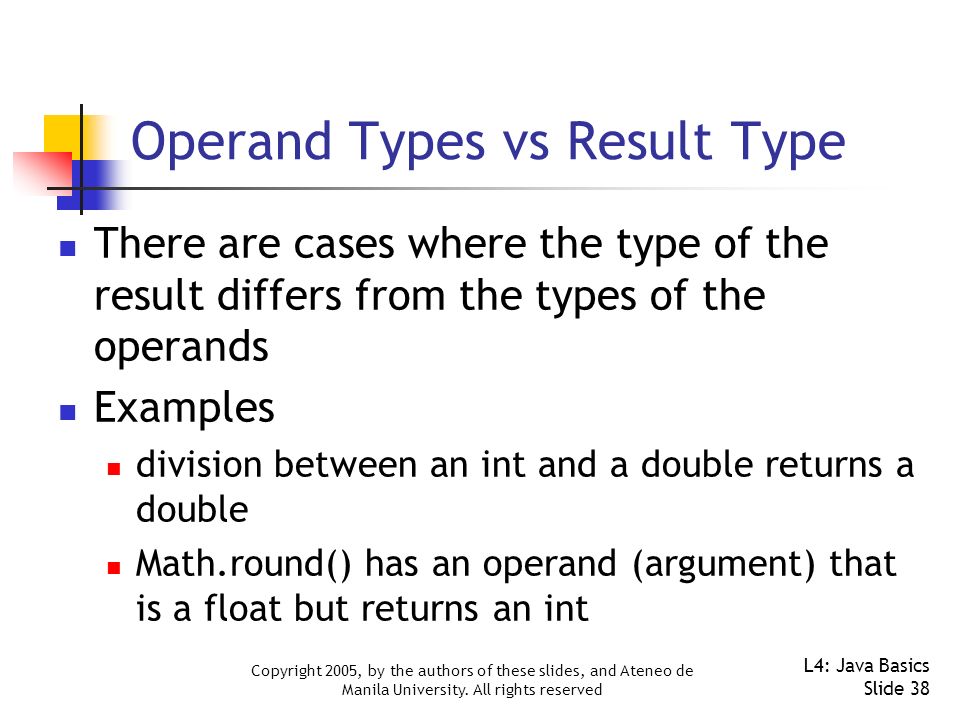 Operand Types vs Result Type

- There are cases where the type of the result differs from the types of the operands
- Examples
  - division between an int and a double returns a double
  - Math.round() has an operand (argument) that is a float but returns an int

Copyright 2005, by the authors of these slides, and Ateneo de Manila University. All rights reserved

L4: Java Basics
Slide 38